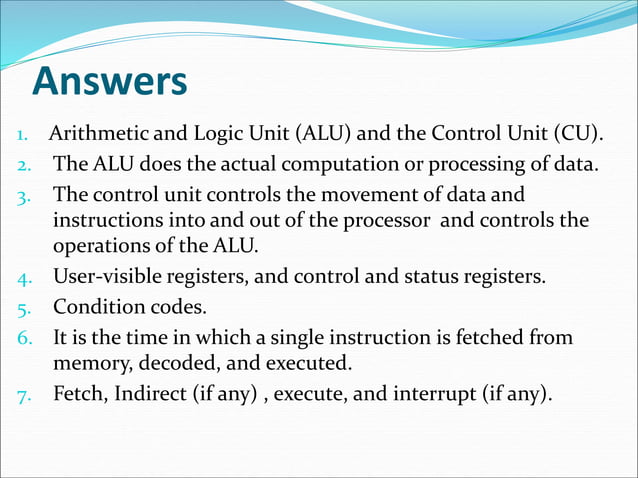 Answers

1. Arithmetic and Logic Unit (ALU) and the Control Unit (CU).
2. The ALU does the actual computation or processing of data.
3. The control unit controls the movement of data and instructions into and out of the processor and controls the operations of the ALU.
4. User-visible registers, and control and status registers.
5. Condition codes.
6. It is the time in which a single instruction is fetched from memory, decoded, and executed.
7. Fetch, Indirect (if any) , execute, and interrupt (if any).